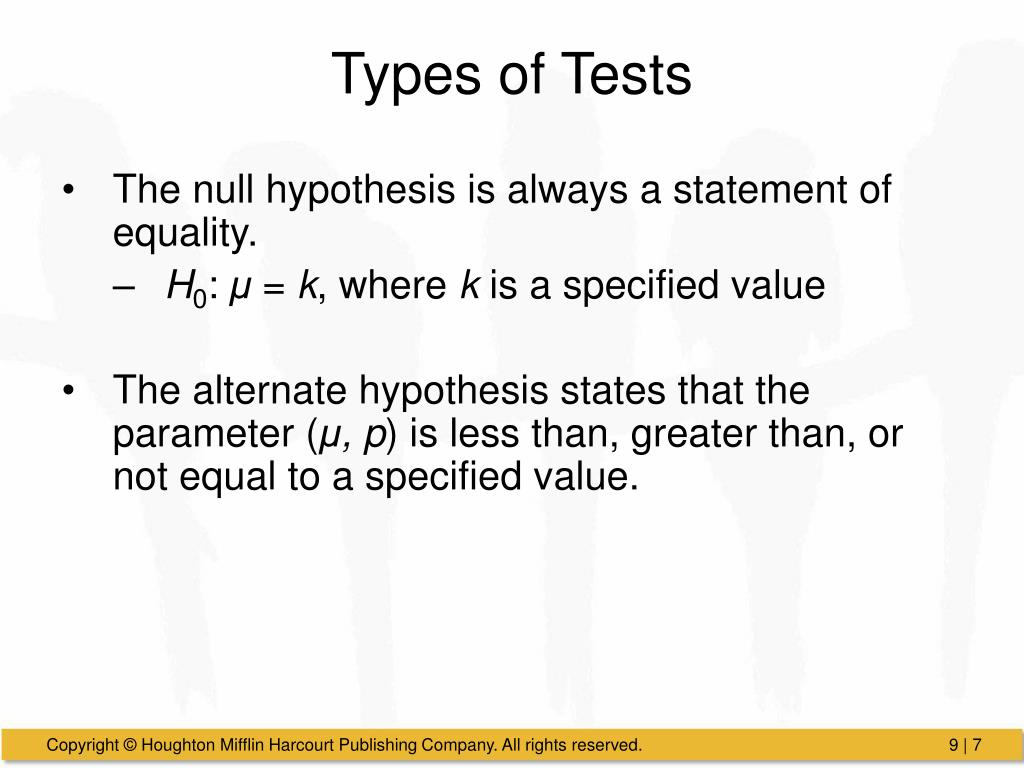 Types of Tests

• The null hypothesis is always a statement of equality.
– $H_0$: $\mu = k$, where $k$ is a specified value

• The alternate hypothesis states that the parameter ($\mu$, $p$) is less than, greater than, or not equal to a specified value.

Copyright © Houghton Mifflin Harcourt Publishing Company. All rights reserved.

9 | 7